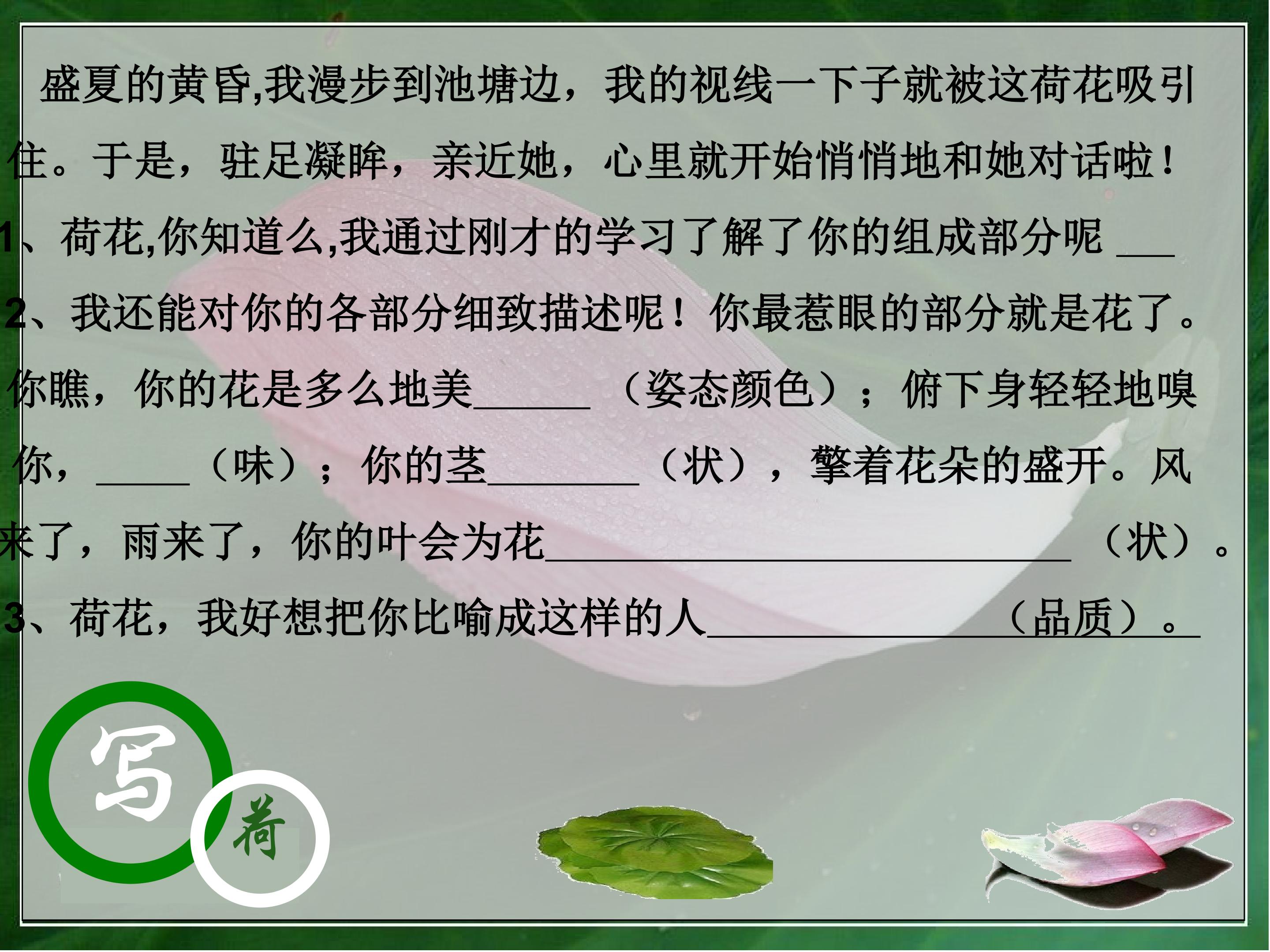 盛夏的黄昏,我漫步到池塘边，我的视线一下子就被这荷花吸引住。于是，驻足凝眸，亲近她，心里就开始悄悄地和她对话啦！

1、荷花,你知道么,我通过刚才的学习了解了你的组成部分呢 ___

2、我还能对你的各部分细致描述呢！你最惹眼的部分就是花了。你瞧，你的花是多么地美______（姿态颜色）；俯下身轻轻地嗅你，_____（味）；你的茎________（状），擎着花朵的盛开。风来了，雨来了，你的叶会为花____________________________（状）。

3、荷花，我好想把你比喻成这样的人________________（品质）。

写

荷